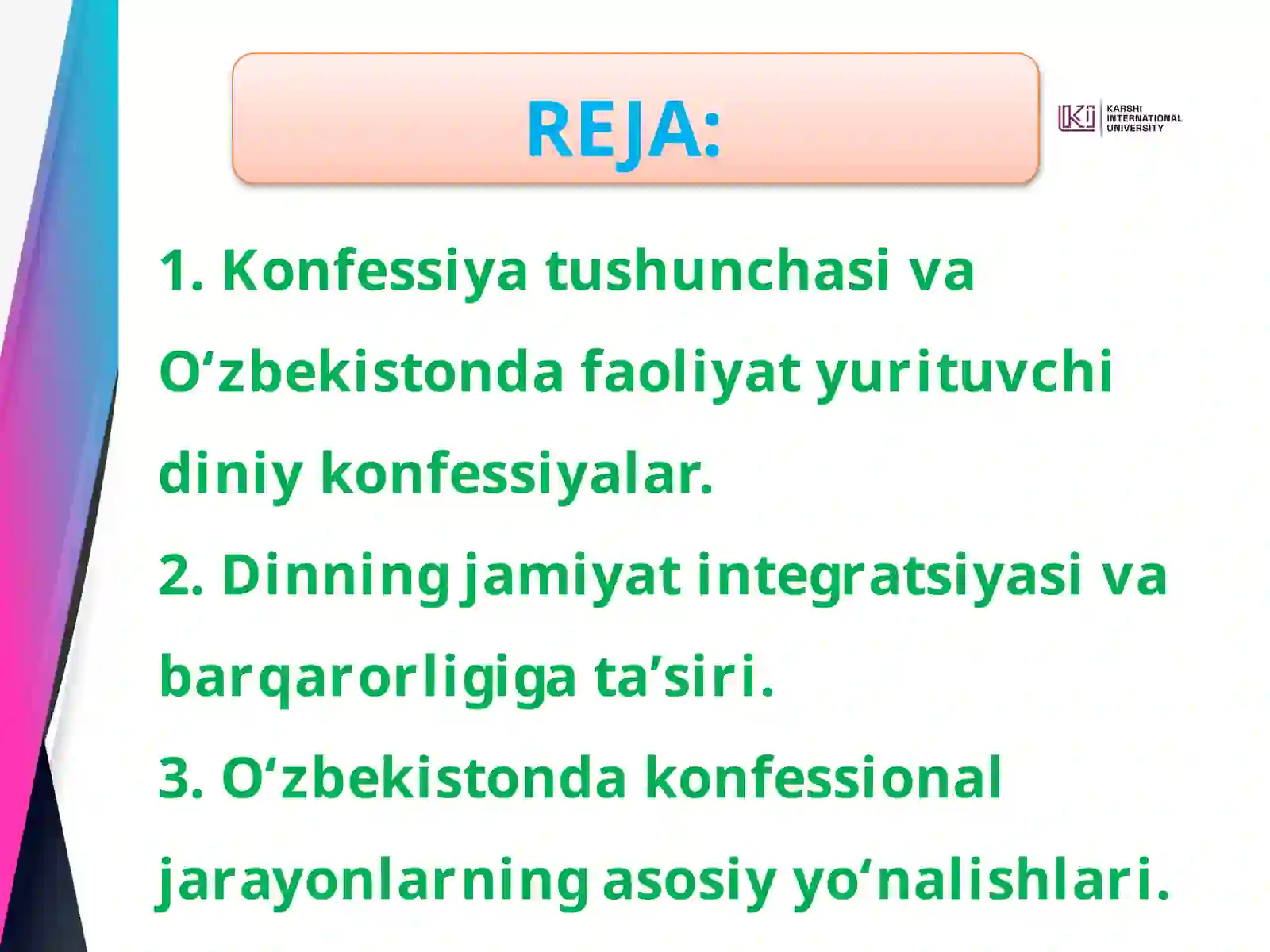 REJA:

KARSHI INTERNATIONAL UNIVERSITY

1. Konfessiya tushunchasi va O‘zbekistonda faoliyat yurituvchi diniy konfessiyalar.
2. Dinning jamiyat integratsiyasi va barqarorligiga ta’siri.
3. O‘zbekistonda konfessional jarayonlarning asosiy yo‘nalishlari.